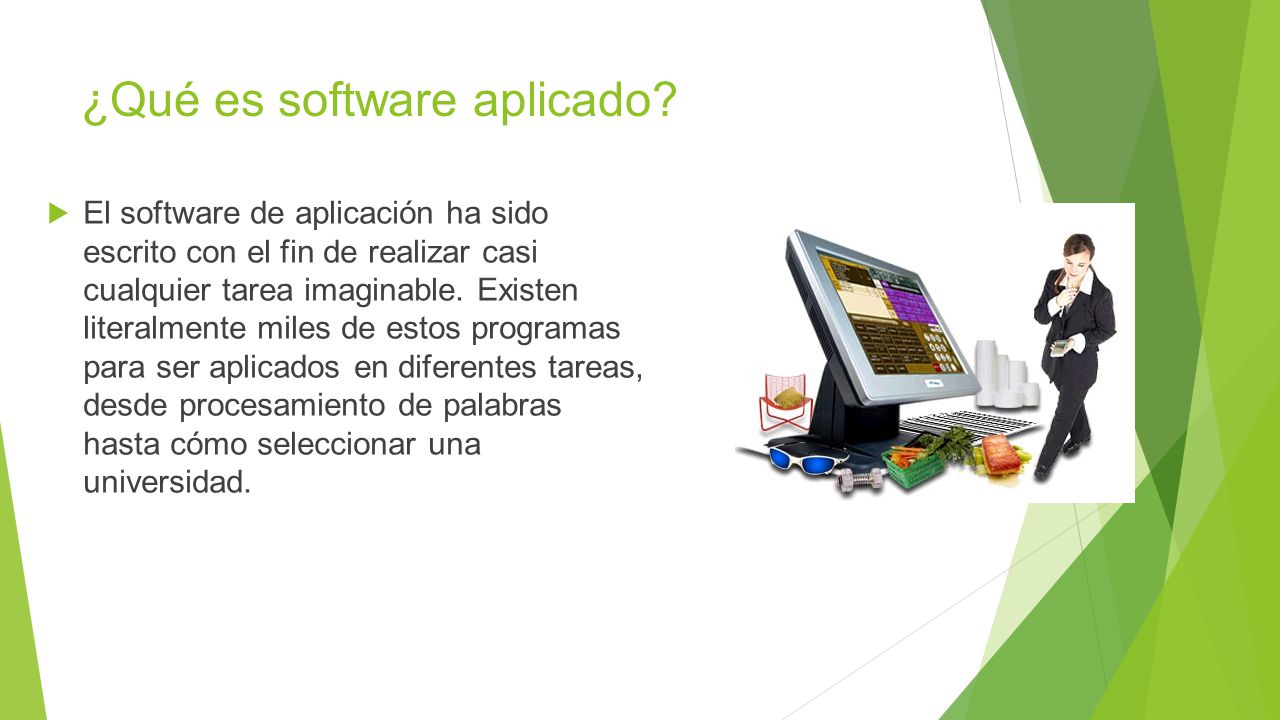 ¿Qué es software aplicado?

El software de aplicación ha sido escrito con el fin de realizar casi cualquier tarea imaginable. Existen literalmente miles de estos programas para ser aplicados en diferentes tareas, desde procesamiento de palabras hasta cómo seleccionar una universidad.